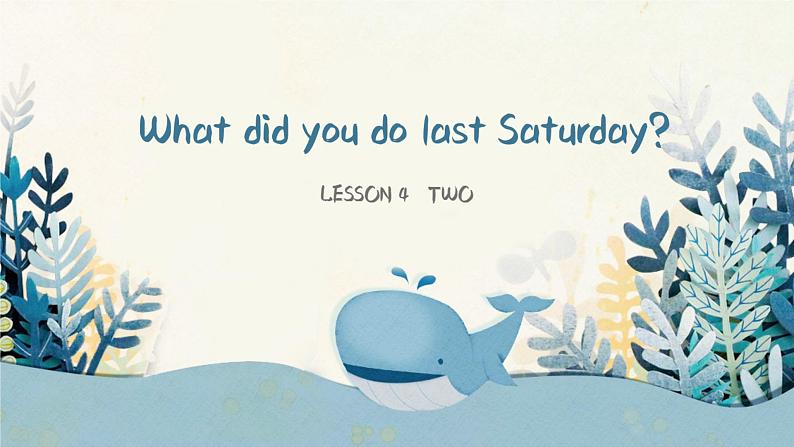 What did you do last Saturday?

LESSON 4 TWO